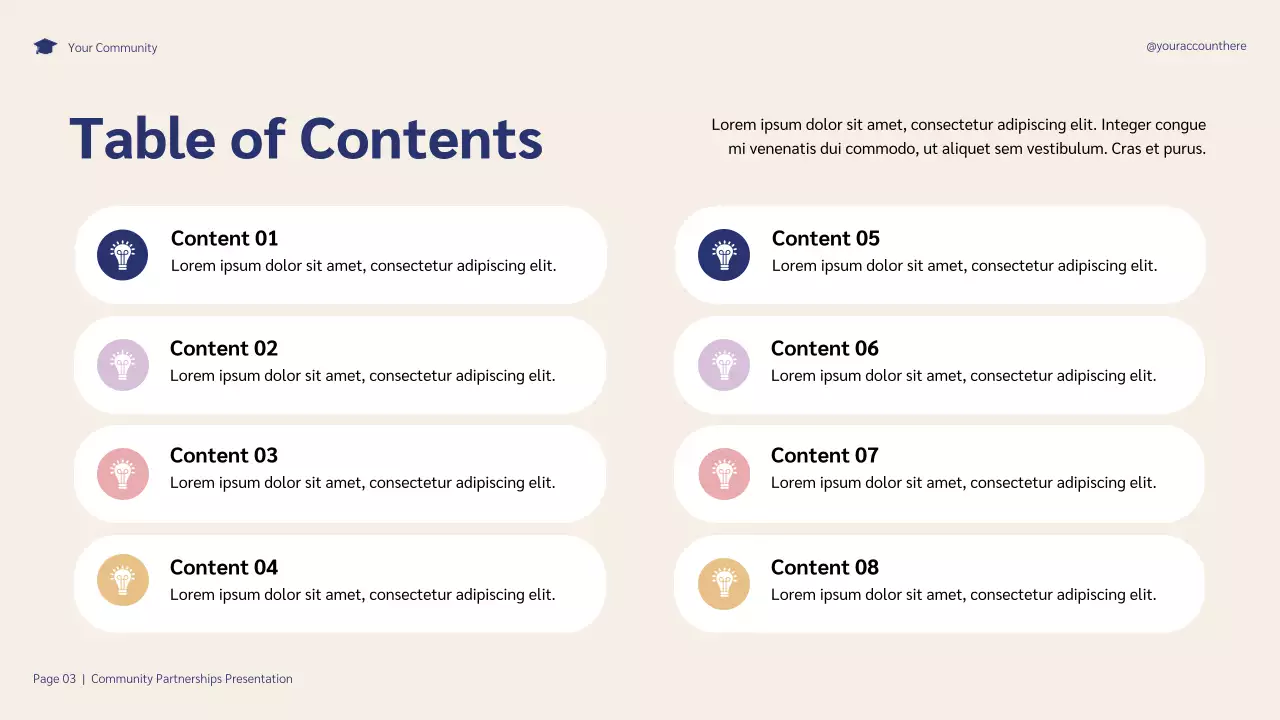 Your Community

@youraccounthere

Table of Contents

Lorem ipsum dolor sit amet, consectetur adipiscing elit. Integer congue mi venenatis dui commodo, ut aliquet sem vestibulum. Cras et purus.

Content 01
Lorem ipsum dolor sit amet, consectetur adipiscing elit.

Content 02
Lorem ipsum dolor sit amet, consectetur adipiscing elit.

Content 03
Lorem ipsum dolor sit amet, consectetur adipiscing elit.

Content 04
Lorem ipsum dolor sit amet, consectetur adipiscing elit.

Content 05
Lorem ipsum dolor sit amet, consectetur adipiscing elit.

Content 06
Lorem ipsum dolor sit amet, consectetur adipiscing elit.

Content 07
Lorem ipsum dolor sit amet, consectetur adipiscing elit.

Content 08
Lorem ipsum dolor sit amet, consectetur adipiscing elit.

Page 03 | Community Partnerships Presentation